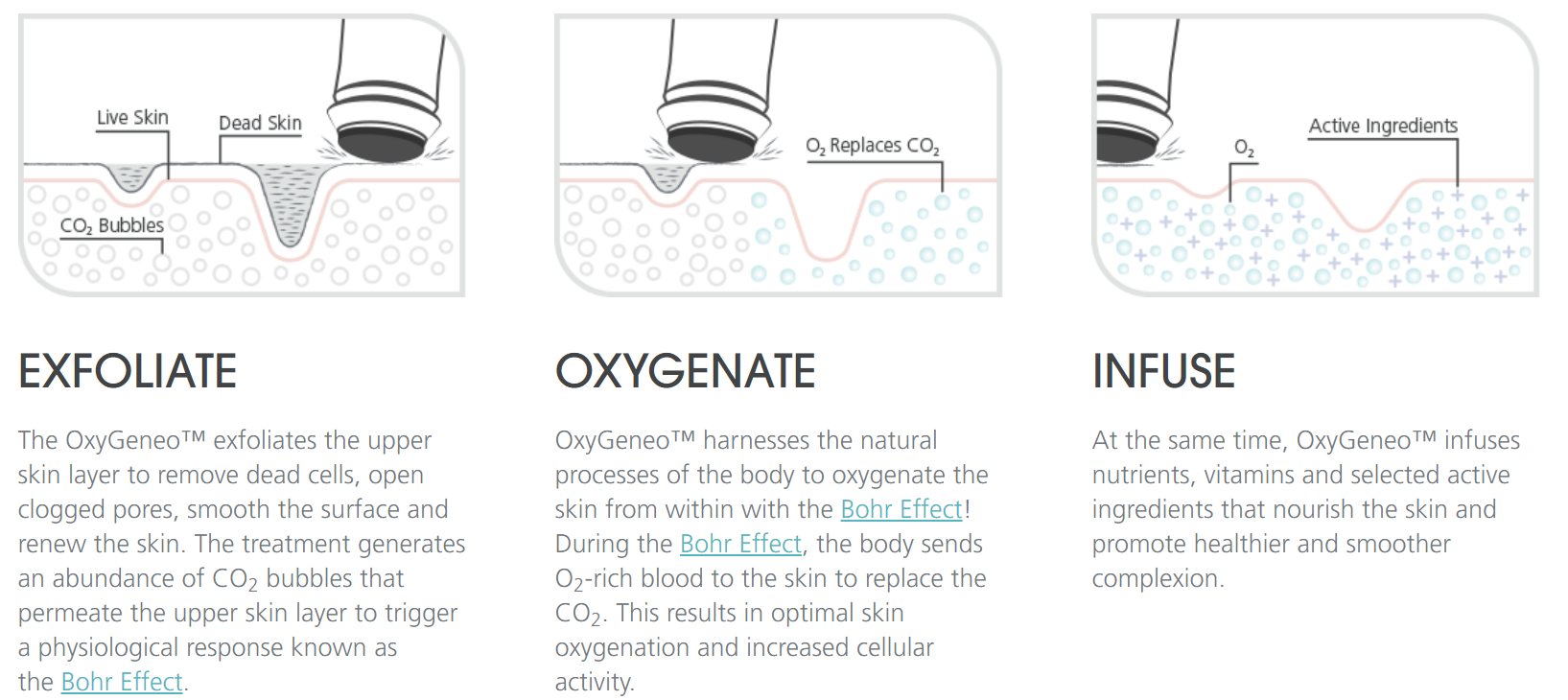 Live Skin

Dead Skin

$CO_2$ Bubbles

EXFOLIATE

The OxyGeneo™ exfoliates the upper skin layer to remove dead cells, open clogged pores, smooth the surface and renew the skin. The treatment generates an abundance of $CO_2$ bubbles that permeate the upper skin layer to trigger a physiological response known as the Bohr Effect.

$O_2$ Replaces $CO_2$

OXYGENATE

OxyGeneo™ harnesses the natural processes of the body to oxygenate the skin from within with the Bohr Effect! During the Bohr Effect, the body sends $O_2$-rich blood to the skin to replace the $CO_2$. This results in optimal skin oxygenation and increased cellular activity.

$O_2$

Active Ingredients

INFUSE

At the same time, OxyGeneo™ infuses nutrients, vitamins and selected active ingredients that nourish the skin and promote healthier and smoother complexion.